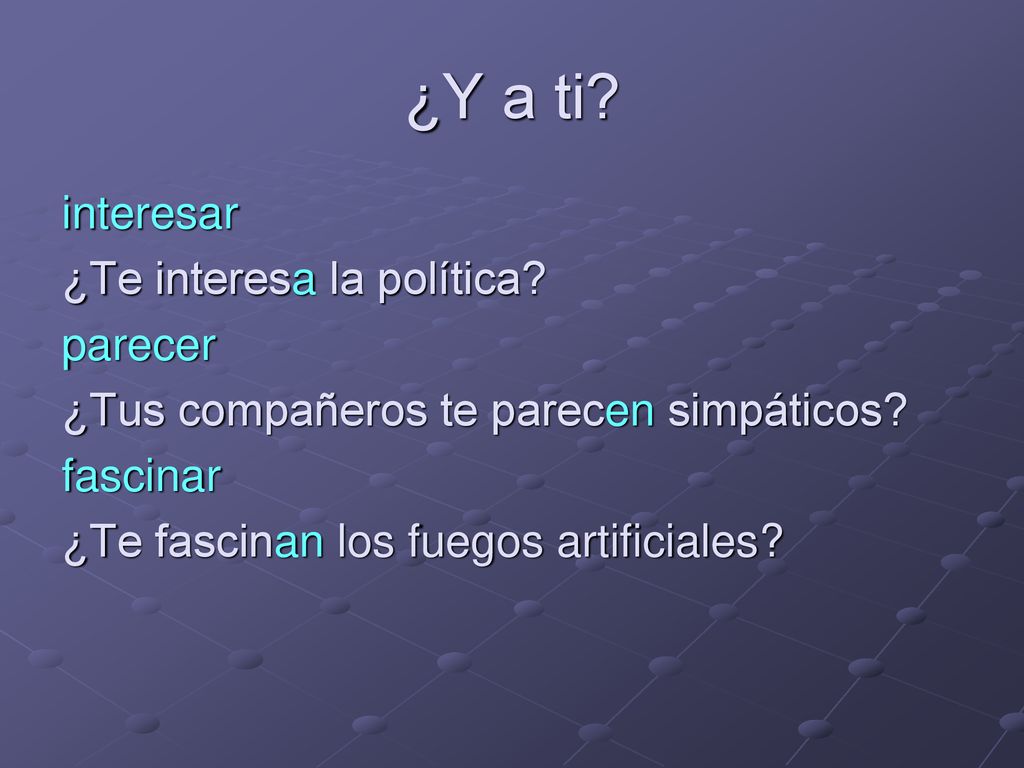 ¿Y a ti?

interesar

¿Te interesa la política?

parecer

¿Tus compañeros te parecen simpáticos?

fascinar

¿Te fascinan los fuegos artificiales?